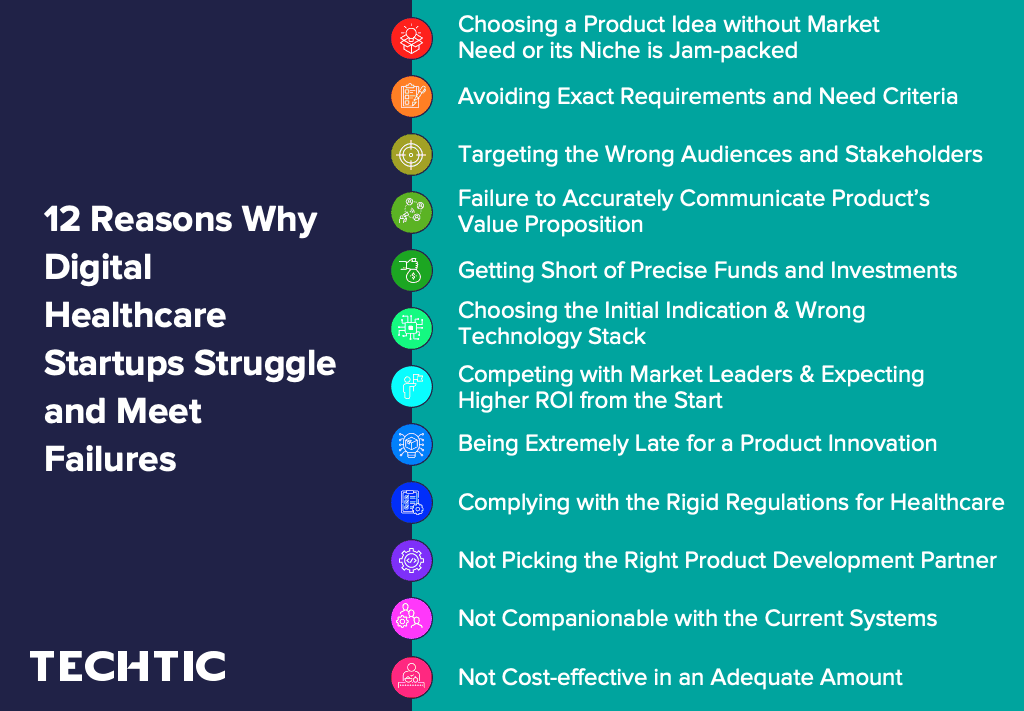 12 Reasons Why Digital Healthcare Startups Struggle and Meet Failures

TECHTIC

Choosing a Product Idea without Market Need or its Niche is Jam-packed

Avoiding Exact Requirements and Need Criteria

Targeting the Wrong Audiences and Stakeholders

Failure to Accurately Communicate Product's Value Proposition

Getting Short of Precise Funds and Investments

Choosing the Initial Indication & Wrong Technology Stack

Competing with Market Leaders & Expecting Higher ROI from the Start

Being Extremely Late for a Product Innovation

Complying with the Rigid Regulations for Healthcare

Not Picking the Right Product Development Partner

Not Companionable with the Current Systems

Not Cost-effective in an Adequate Amount